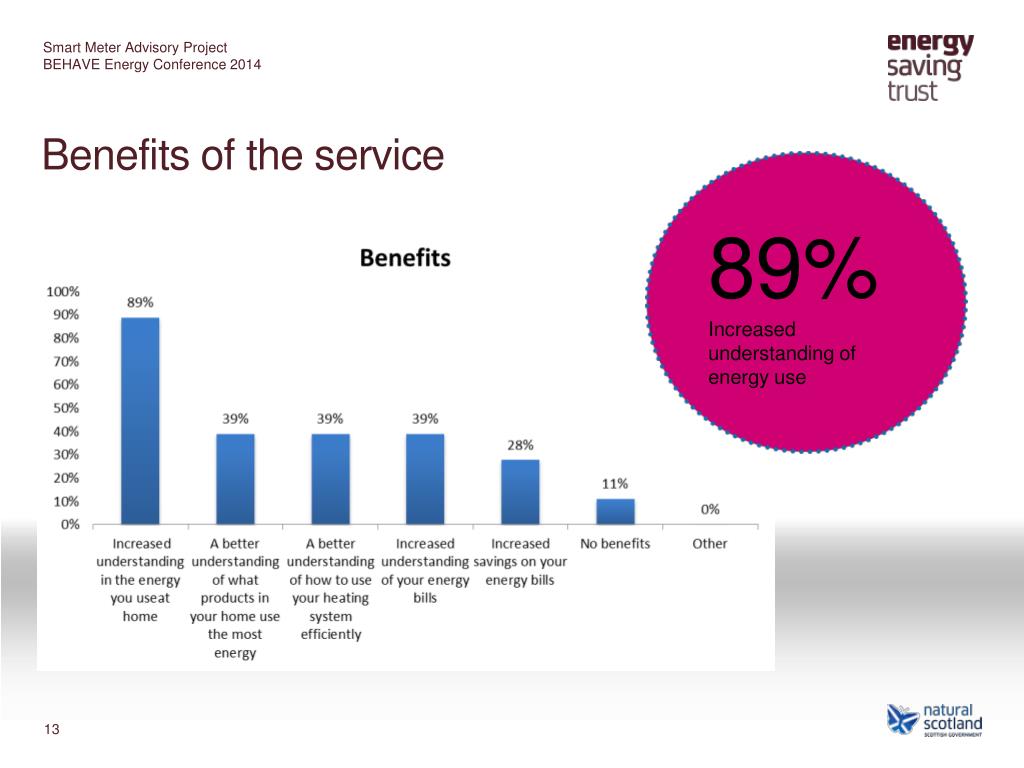 Smart Meter Advisory Project
BEHAVE Energy Conference 2014

energy saving trust

Benefits of the service

Benefits

100%
90%
80%
70%
60%
50%
40%
30%
20%
10%
0%

89%
39%
39%
39%
28%
11%
0%

Increased understanding in the energy you useat home

A better understanding of what products in your home use the most energy

A better understanding of how to use your heating system efficiently

Increased understanding of your energy bills

Increased savings on your energy bills

No benefits

Other

89%
Increased understanding of energy use

13

natural scotland
SCOTTISH GOVERNMENT